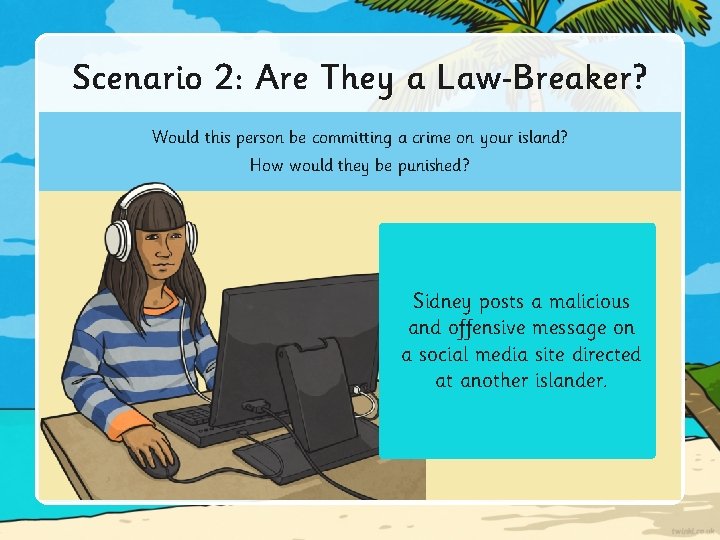 Scenario 2: Are They a Law-Breaker?

Would this person be committing a crime on your island?
How would they be punished?

Sidney posts a malicious and offensive message on a social media site directed at another islander.

twinkl.co.uk